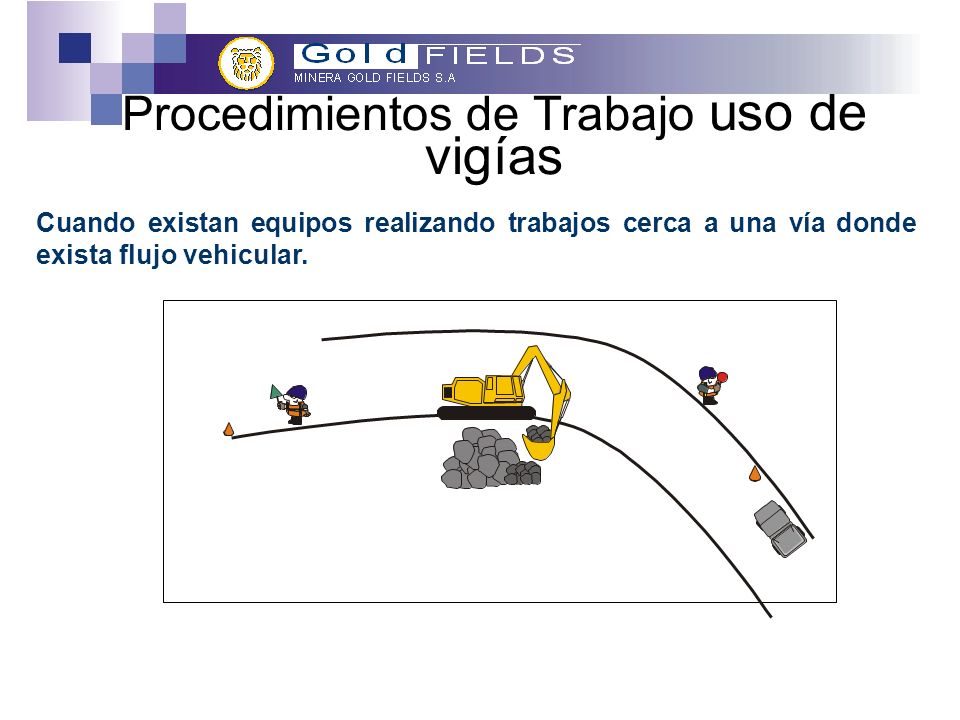 Gold FIELDS
MINERA GOLD FIELDS S.A

Procedimientos de Trabajo uso de vigías

Cuando existan equipos realizando trabajos cerca a una vía donde exista flujo vehicular.